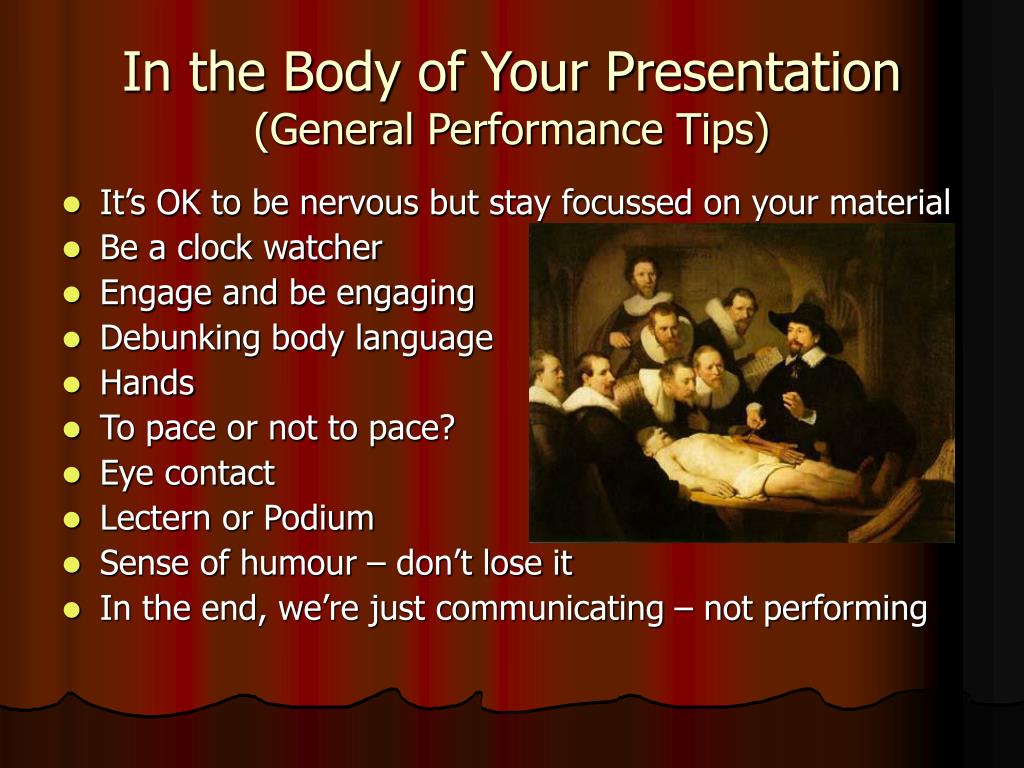 In the Body of Your Presentation
(General Performance Tips)

- It’s OK to be nervous but stay focussed on your material
- Be a clock watcher
- Engage and be engaging
- Debunking body language
- Hands
- To pace or not to pace?
- Eye contact
- Lectern or Podium
- Sense of humour – don’t lose it
- In the end, we’re just communicating – not performing